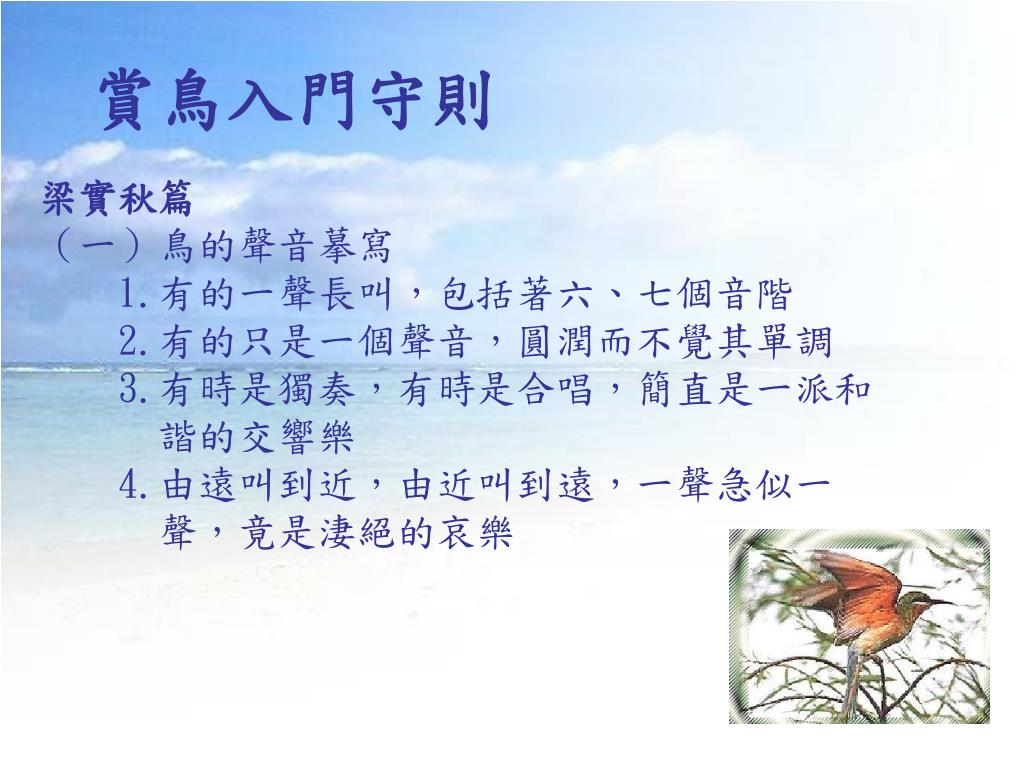 賞鳥入門守則

梁實秋篇

（一）鳥的聲音摹寫

1.有的一聲長叫，包括著六、七個音階

2.有的只是一個聲音，圓潤而不覺其單調

3.有時是獨奏，有時是合唱，簡直是一派和諧的交響樂

4.由遠叫到近，由近叫到遠，一聲急似一聲，竟是淒絕的哀樂